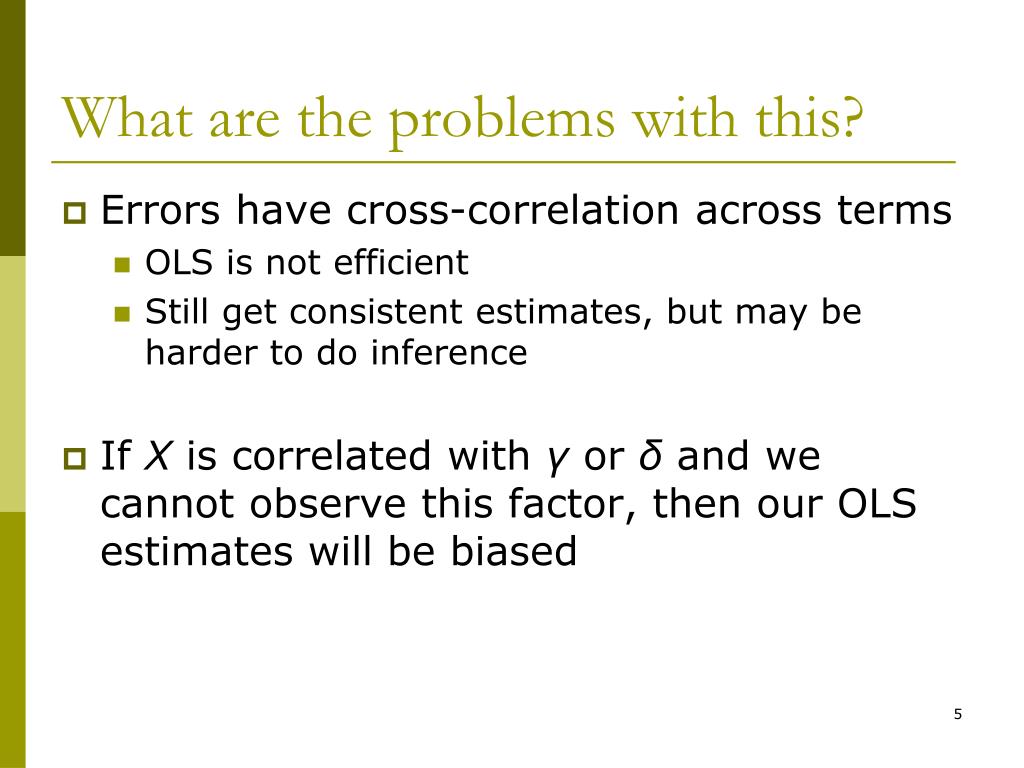 What are the problems with this?

Errors have cross-correlation across terms

OLS is not efficient

Still get consistent estimates, but may be harder to do inference

If $X$ is correlated with $\gamma$ or $\delta$ and we cannot observe this factor, then our OLS estimates will be biased

5